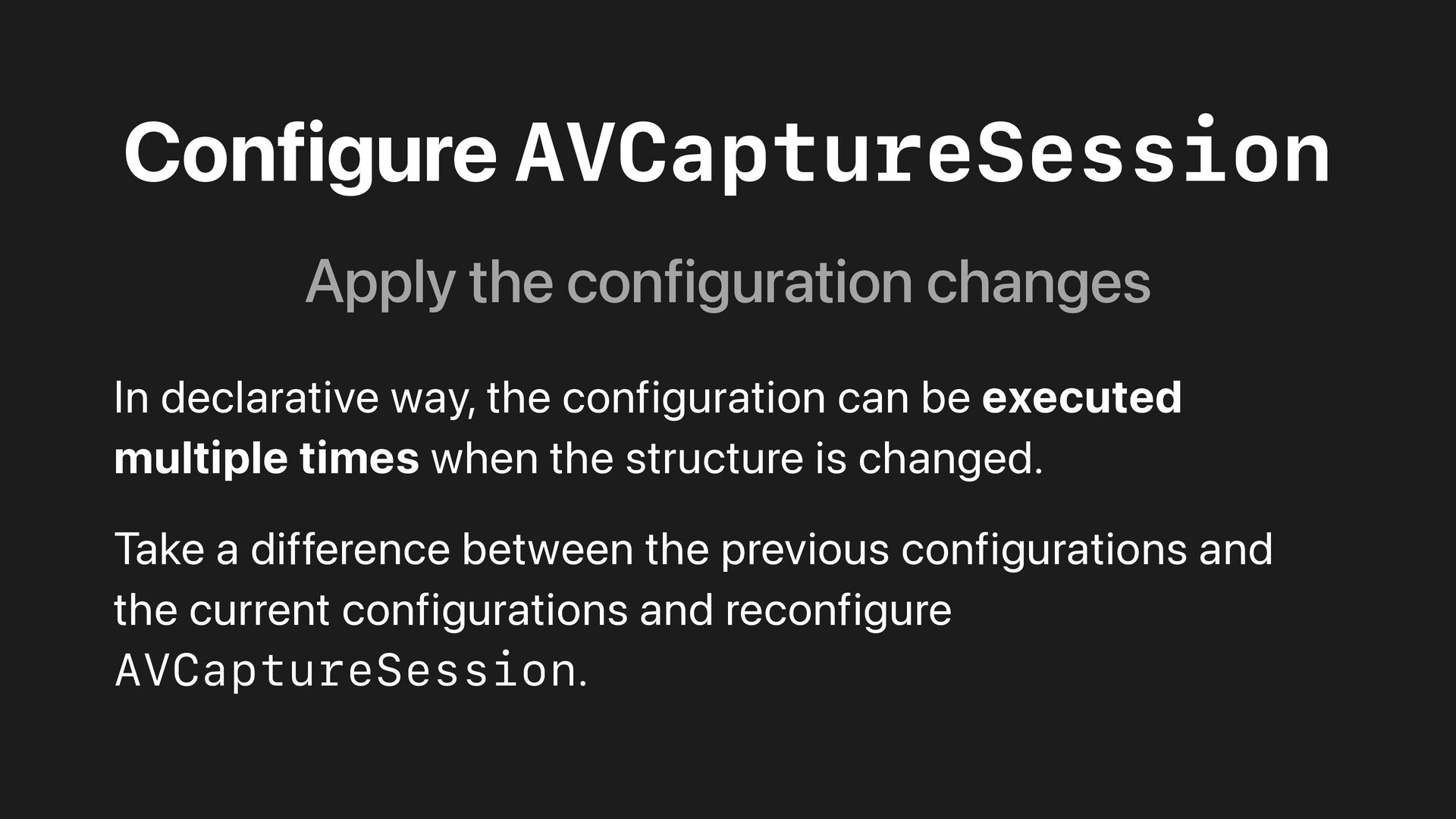 Configure AVCaptureSession

Apply the configuration changes

In declarative way, the configuration can be executed multiple times when the structure is changed.

Take a difference between the previous configurations and the current configurations and reconfigure AVCaptureSession.